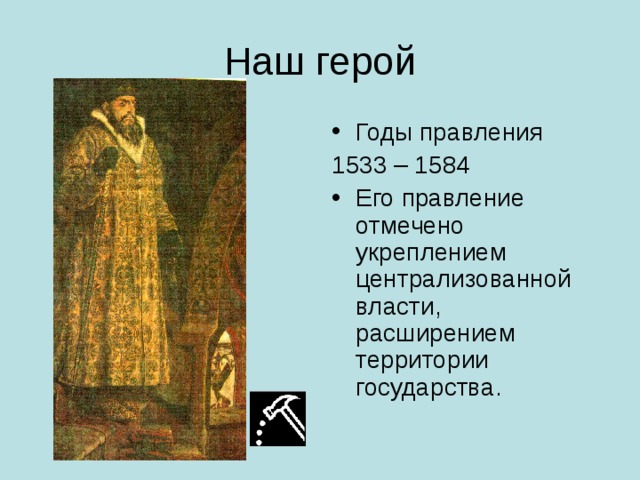 Наш герой

• Годы правления

1533 – 1584

• Его правление отмечено укреплением централизованной власти, расширением территории государства.